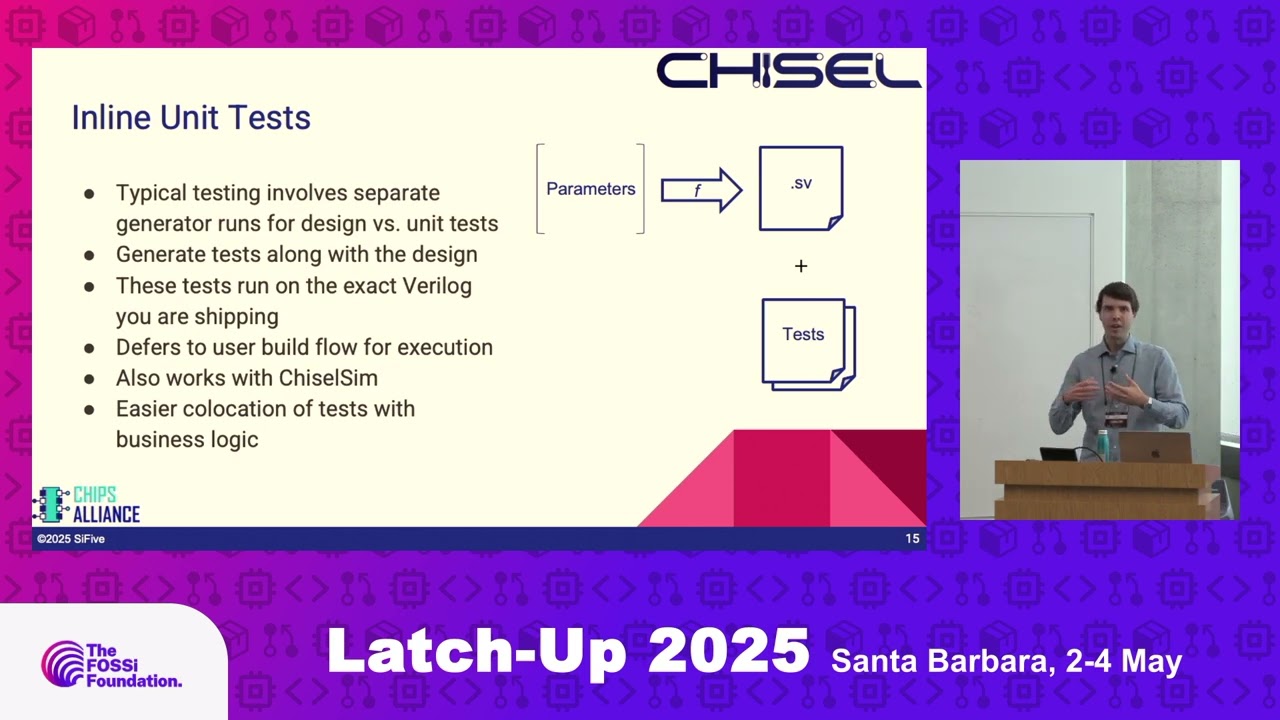 CHISEL

Inline Unit Tests

- Typical testing involves separate generator runs for design vs. unit tests
- Generate tests along with the design
- These tests run on the exact Verilog you are shipping
- Defers to user build flow for execution
- Also works with ChiselSim
- Easier colocation of tests with business logic

Parameters $f$ .sv

+

Tests

CHIPS ALLIANCE

©2025 SiFive

15

The FOSSi Foundation.

Latch-Up 2025 Santa Barbara, 2-4 May